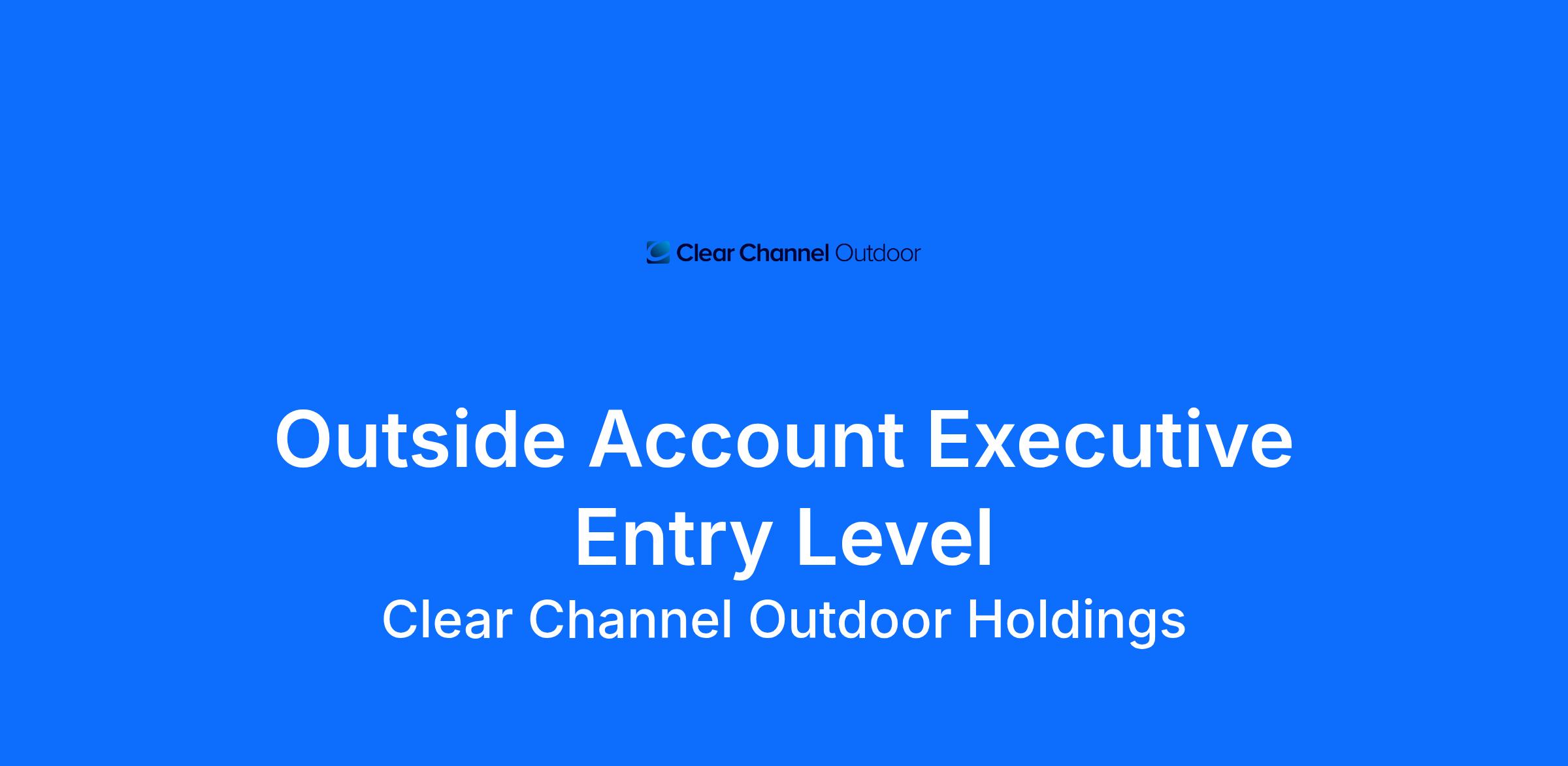 Clear Channel Outdoor

Outside Account Executive Entry Level

Clear Channel Outdoor Holdings